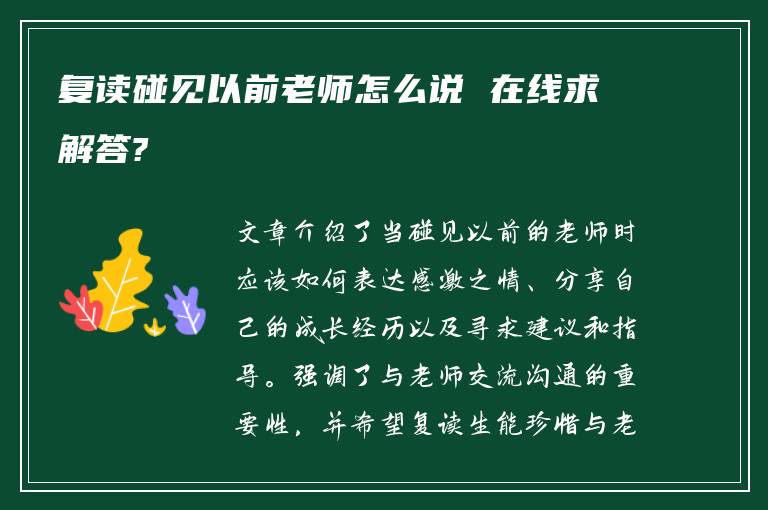 复读碰见以前老师怎么说 在线求解答?

文章介绍了当碰见以前的老师时应该如何表达感激之情、分享自己的成长经历以及寻求建议和指导。强调了与老师交流沟通的重要性，并希望复读生能珍惜与老